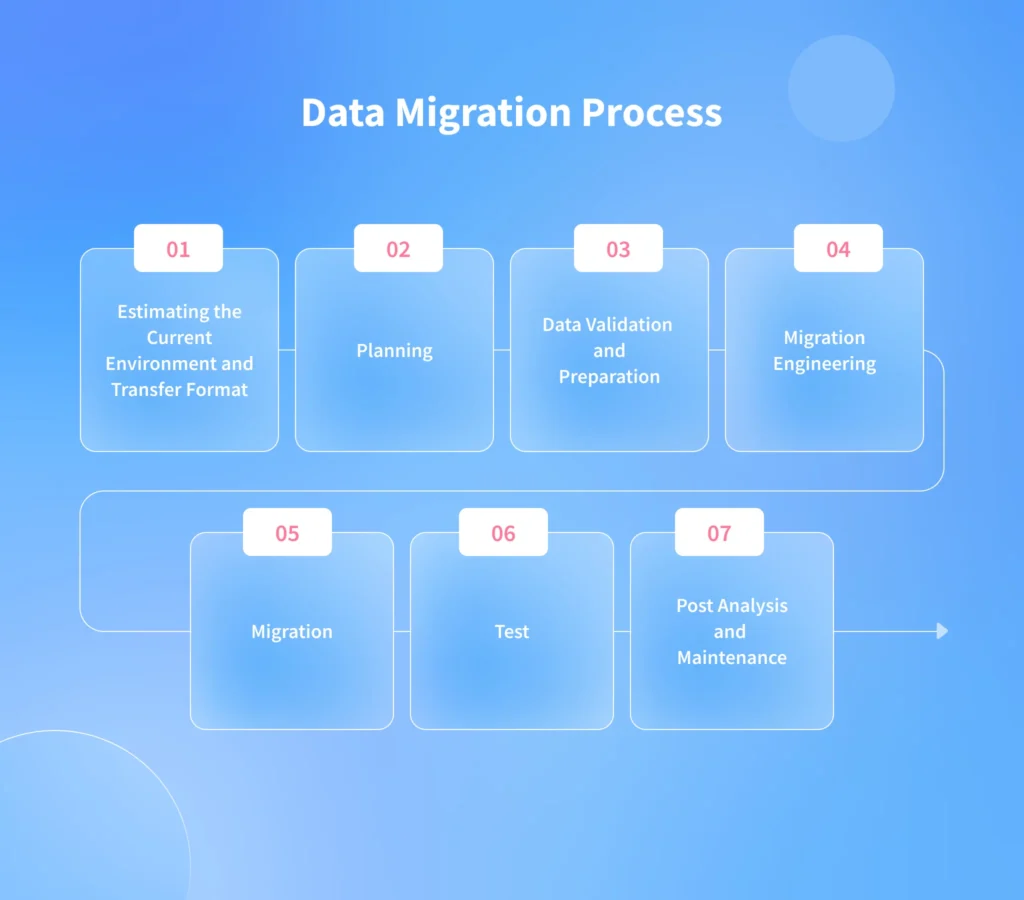 Data Migration Process

01
Estimating the Current Environment and Transfer Format

02
Planning

03
Data Validation and Preparation

04
Migration Engineering

05
Migration

06
Test

07
Post Analysis and Maintenance